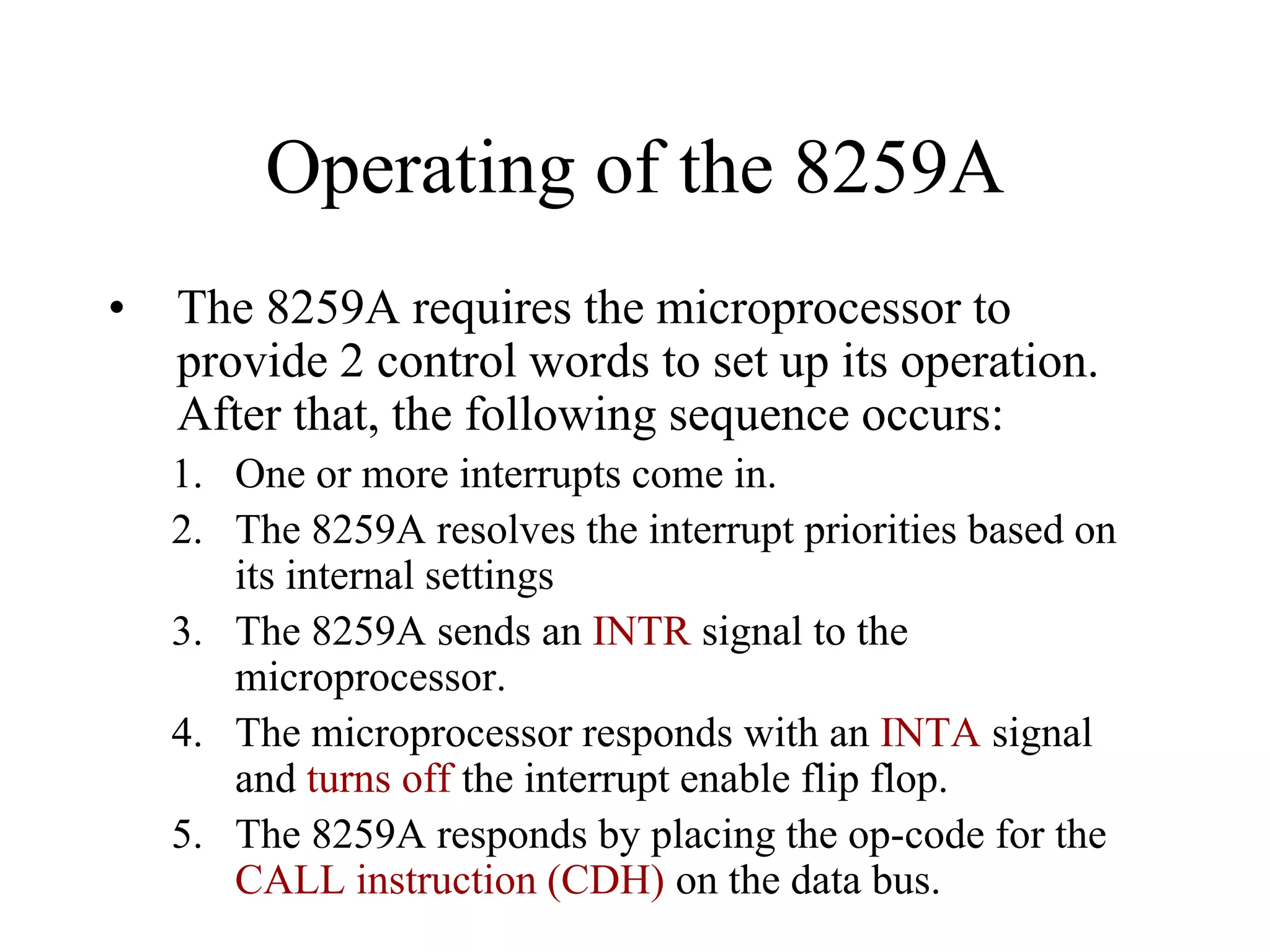 Operating of the 8259A

• The 8259A requires the microprocessor to provide 2 control words to set up its operation. After that, the following sequence occurs:

1. One or more interrupts come in.
2. The 8259A resolves the interrupt priorities based on its internal settings
3. The 8259A sends an INTR signal to the microprocessor.
4. The microprocessor responds with an INTA signal and turns off the interrupt enable flip flop.
5. The 8259A responds by placing the op-code for the CALL instruction (CDH) on the data bus.